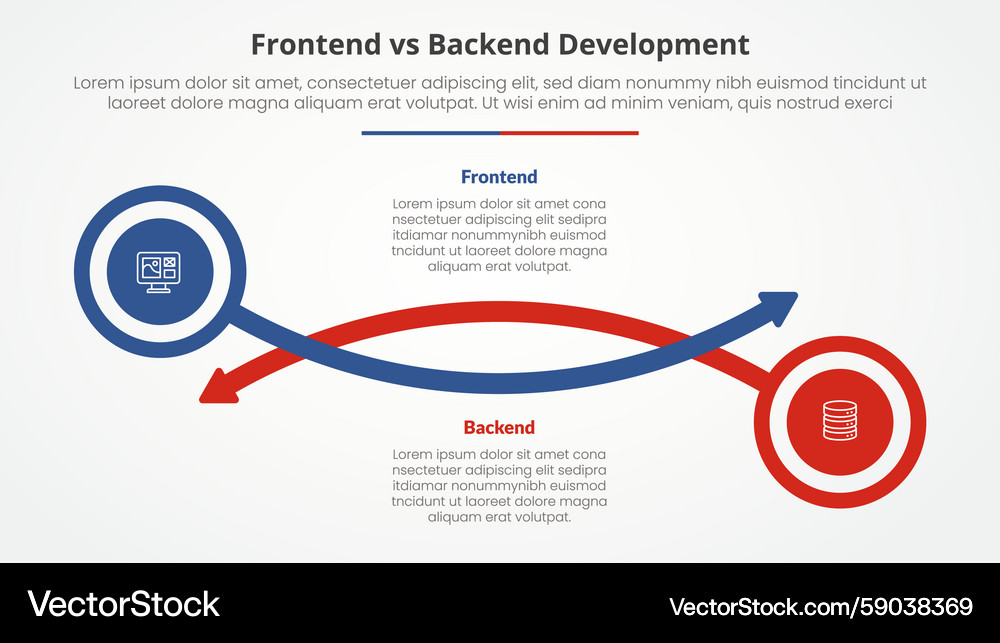 Frontend vs Backend Development

Lorem ipsum dolor sit amet, consectetuer adipiscing elit, sed diam nonummy nibh euismod tincidunt ut laoreet dolore magna aliquam erat volutpat. Ut wisi enim ad minim veniam, quis nostrud exerci

Frontend

Lorem ipsum dolor sit amet cona nsectetuer adipiscing elit sedipra itdiamar nonummynibh euismod tncidunt ut laoreet dolore magna aliquam erat volutpat.

Backend

Lorem ipsum dolor sit amet cona nsectetuer adipiscing elit sedipra itdiamar nonummynibh euismod tncidunt ut laoreet dolore magna aliquam erat volutpat.

VectorStock

VectorStock.com/59038369